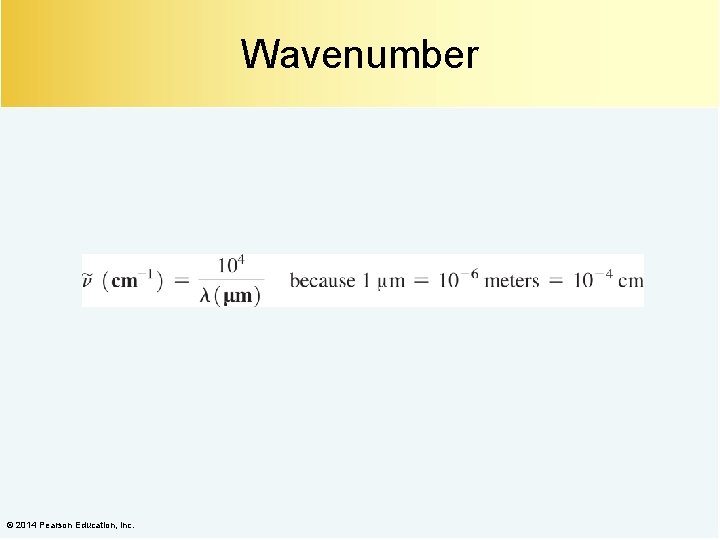 Wavenumber

$\tilde{\nu}\ (\mathbf{cm}^{-1}) = \frac{10^4}{\lambda(\mathbf{\mu m})}$ because $1\ \mu m = 10^{-6}$ meters $= 10^{-4}$ cm

© 2014 Pearson Education, Inc.